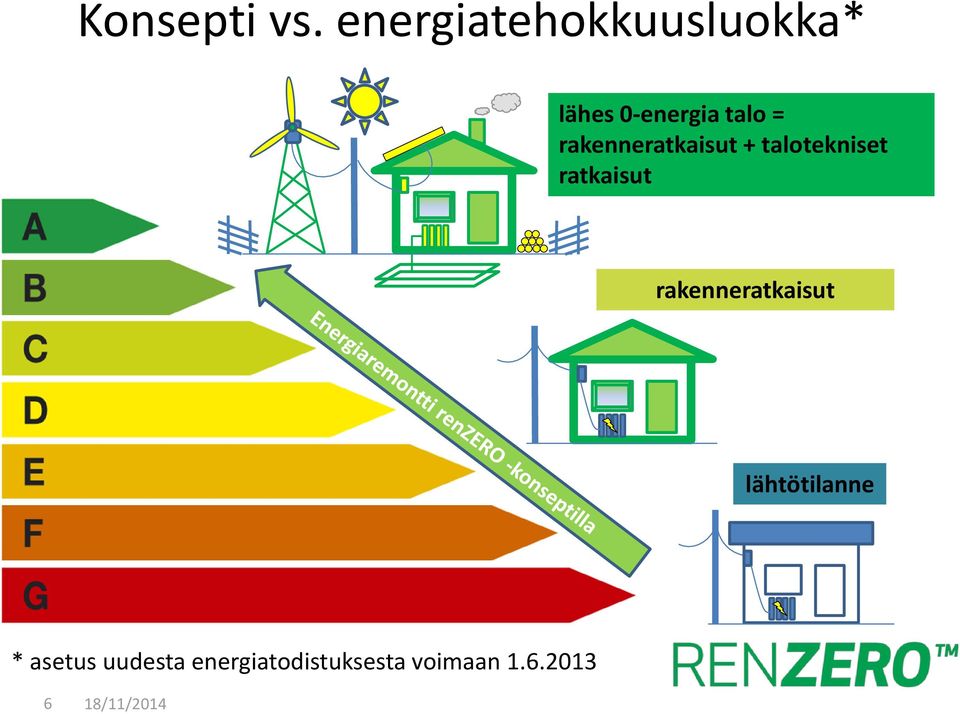 Konsepti vs. energiatehokkuusluokka*

lähes 0-energia talo = rakenneratkaisut + talotekniset ratkaisut

A

B

C

D

E

F

G

Energiaremontti renZERO -konseptilla

rakenneratkaisut

lähtötilanne

* asetus uudesta energiatodistuksesta voimaan 1.6.2013

RENZERO™

6 18/11/2014